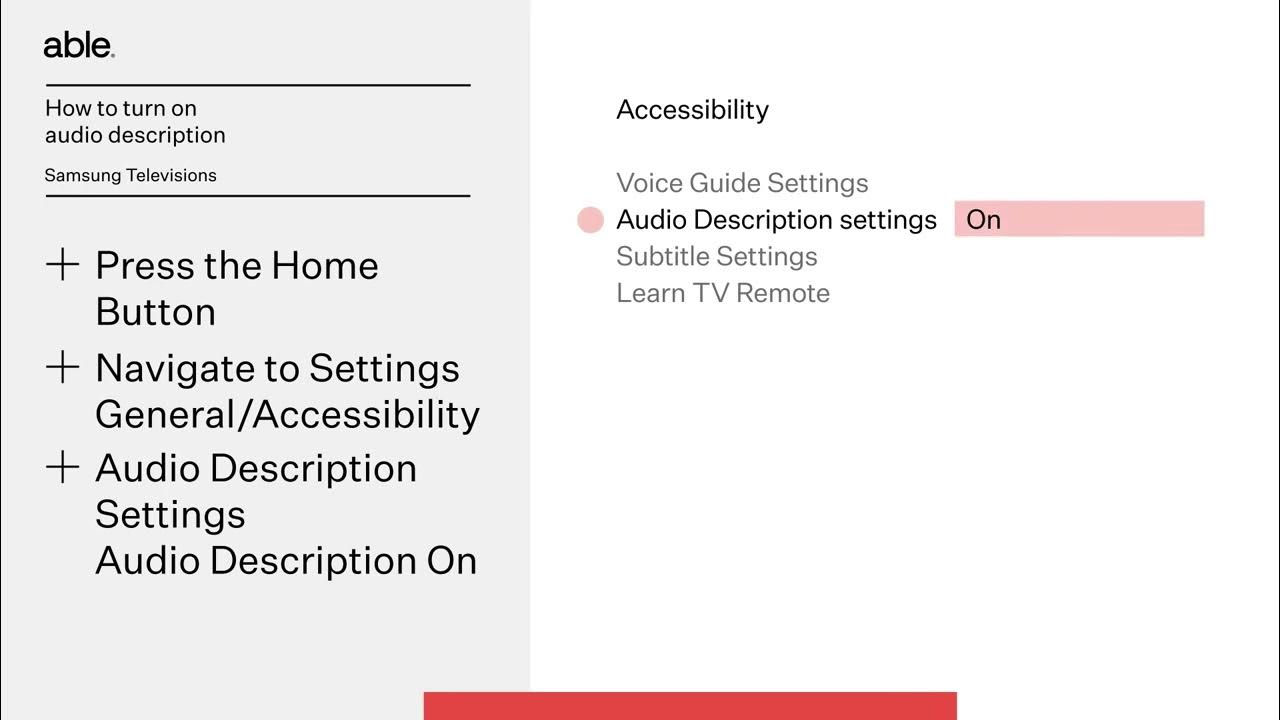 able.

How to turn on audio description

Samsung Televisions

+ Press the Home Button

+ Navigate to Settings General/Accessibility

+ Audio Description Settings Audio Description On

Accessibility

Voice Guide Settings
Audio Description settings On
Subtitle Settings
Learn TV Remote